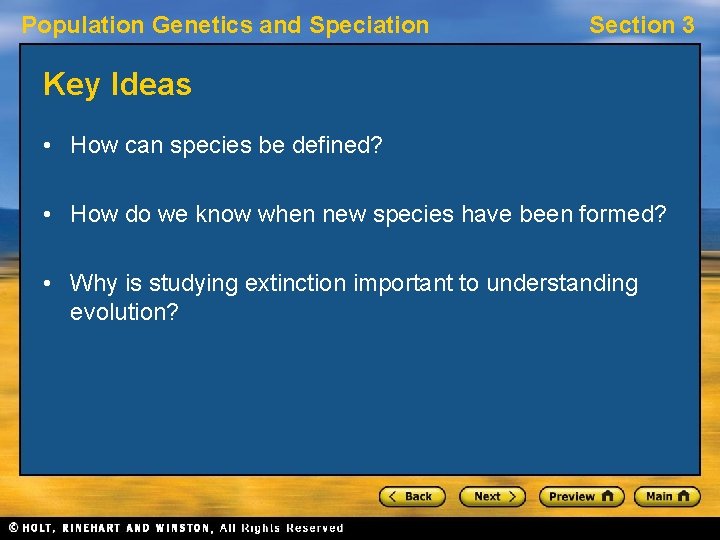 Population Genetics and Speciation
Section 3

Key Ideas

• How can species be defined?

• How do we know when new species have been formed?

• Why is studying extinction important to understanding evolution?

< Back
Next >
Preview
Main

© HOLT, RINEHART AND WINSTON, All Rights Reserved